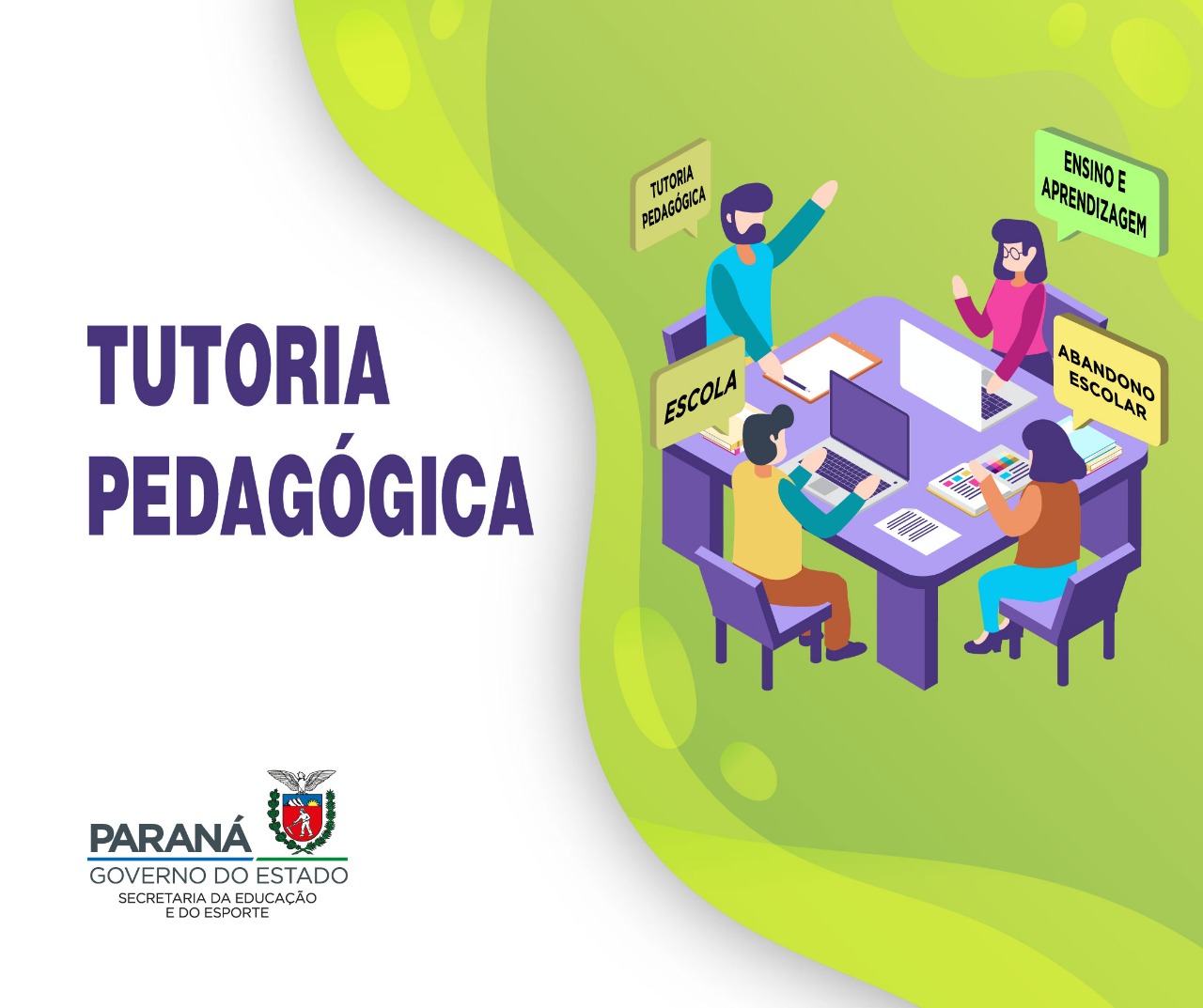 TUTORIA PEDAGÓGICA

TUTORIA PEDAGÓGICA

ENSINO E APRENDIZAGEM

ESCOLA

ABANDONO ESCOLAR

PARANÁ
GOVERNO DO ESTADO
SECRETARIA DA EDUCAÇÃO E DO ESPORTE